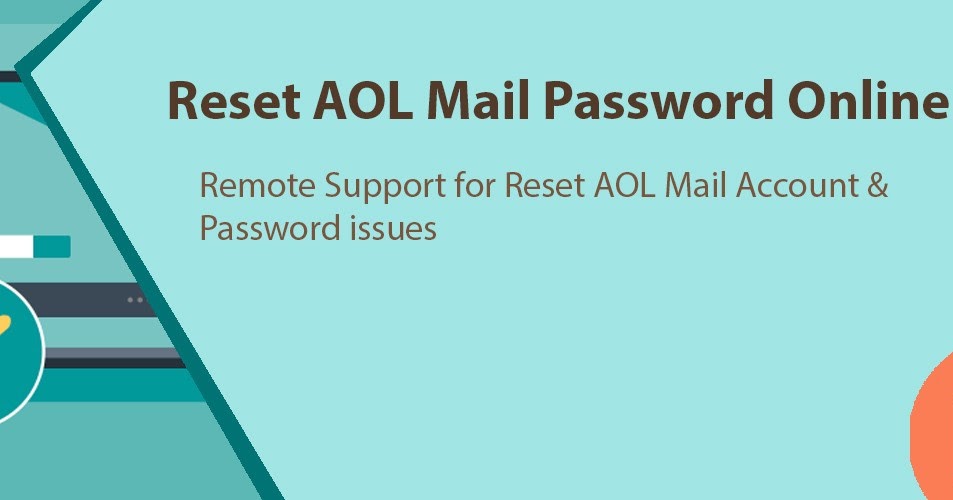 Reset AOL Mail Password Online

Remote Support for Reset AOL Mail Account & Password issues